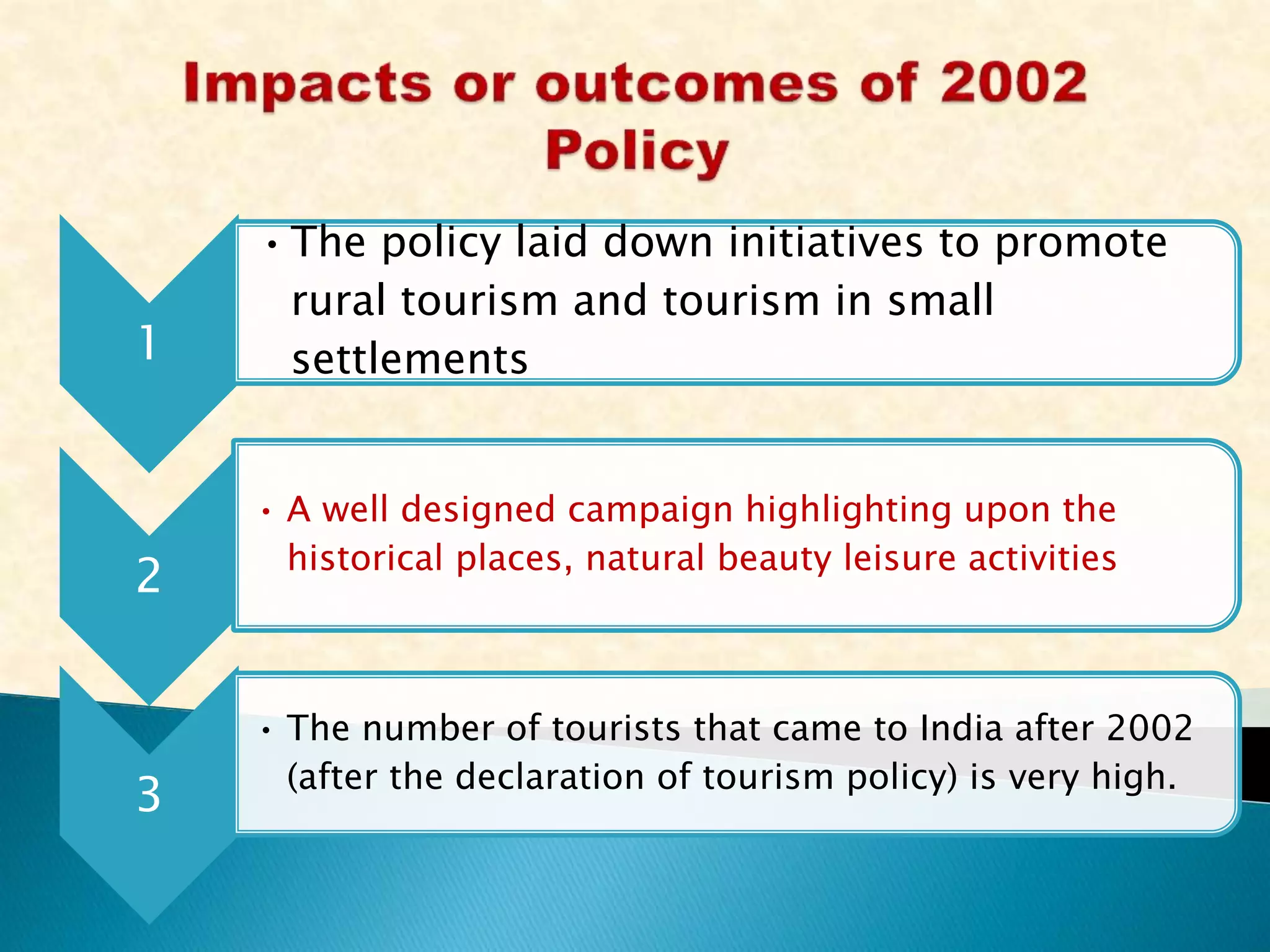 Impacts or outcomes of 2002 Policy

1

• The policy laid down initiatives to promote rural tourism and tourism in small settlements

2

• A well designed campaign highlighting upon the historical places, natural beauty leisure activities

3

• The number of tourists that came to India after 2002 (after the declaration of tourism policy) is very high.